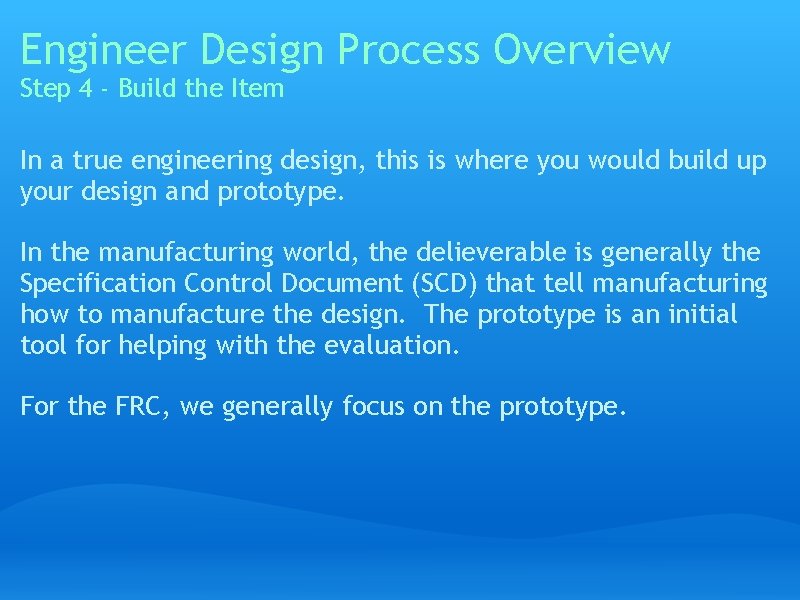 Engineer Design Process Overview
Step 4 - Build the Item

In a true engineering design, this is where you would build up your design and prototype.

In the manufacturing world, the delieverable is generally the Specification Control Document (SCD) that tell manufacturing how to manufacture the design. The prototype is an initial tool for helping with the evaluation.

For the FRC, we generally focus on the prototype.